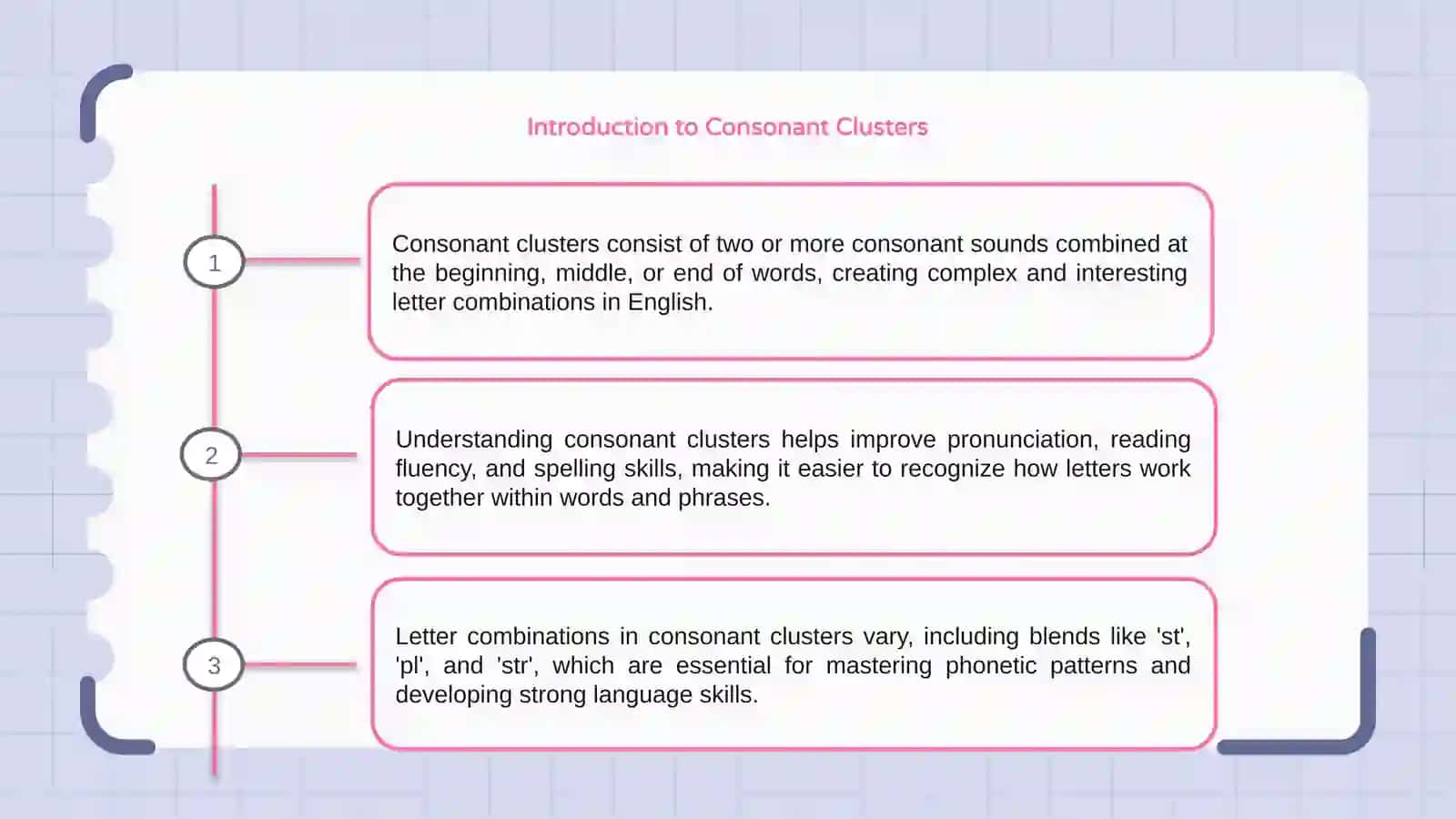 Introduction to Consonant Clusters

1

Consonant clusters consist of two or more consonant sounds combined at the beginning, middle, or end of words, creating complex and interesting letter combinations in English.

2

Understanding consonant clusters helps improve pronunciation, reading fluency, and spelling skills, making it easier to recognize how letters work together within words and phrases.

3

Letter combinations in consonant clusters vary, including blends like 'st', 'pl', and 'str', which are essential for mastering phonetic patterns and developing strong language skills.